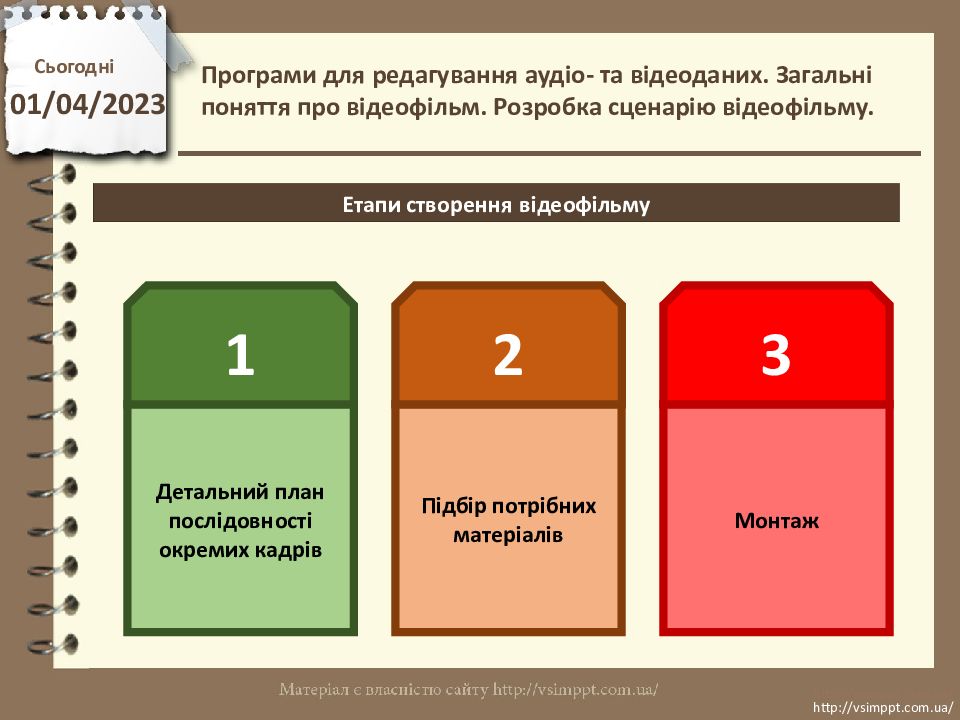 Сьогодні
01/04/2023

Програми для редагування аудіо- та відеоданих. Загальні поняття про відеофільм. Розробка сценарію відеофільму.

Етапи створення відеофільму

1
Детальний план послідовності окремих кадрів

2
Підбір потрібних матеріалів

3
Монтаж

Матеріал є власністю сайту http://vsimppt.com.ua/

http://vsimppt.com.ua/